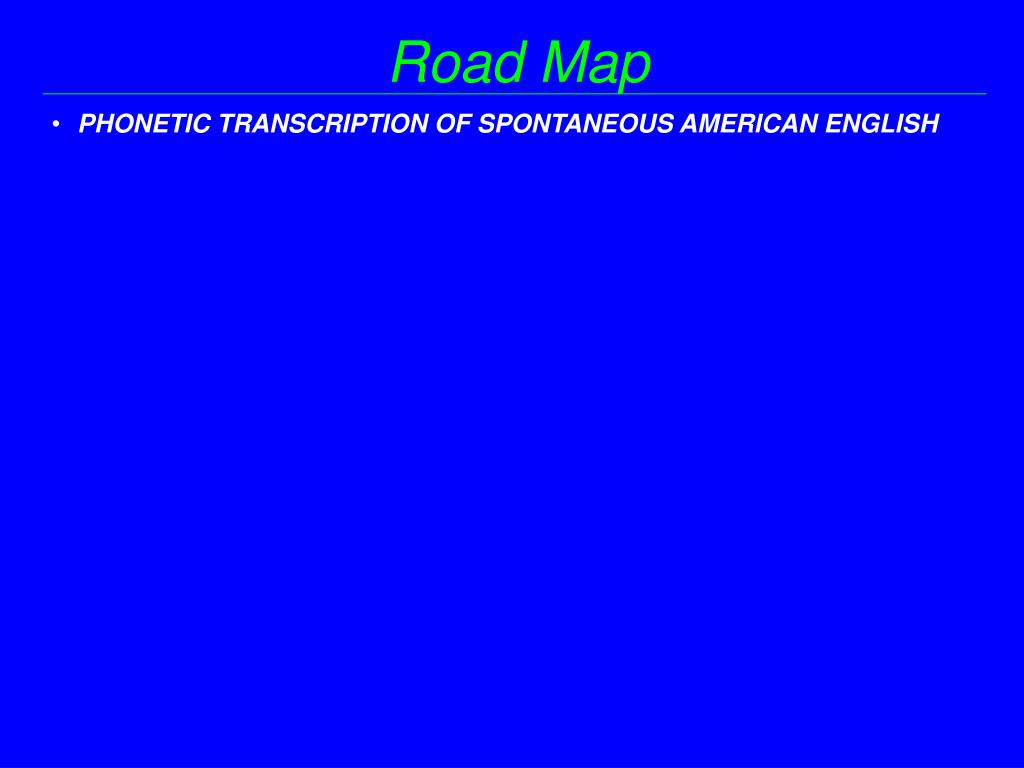 Road Map

• PHONETIC TRANSCRIPTION OF SPONTANEOUS AMERICAN ENGLISH